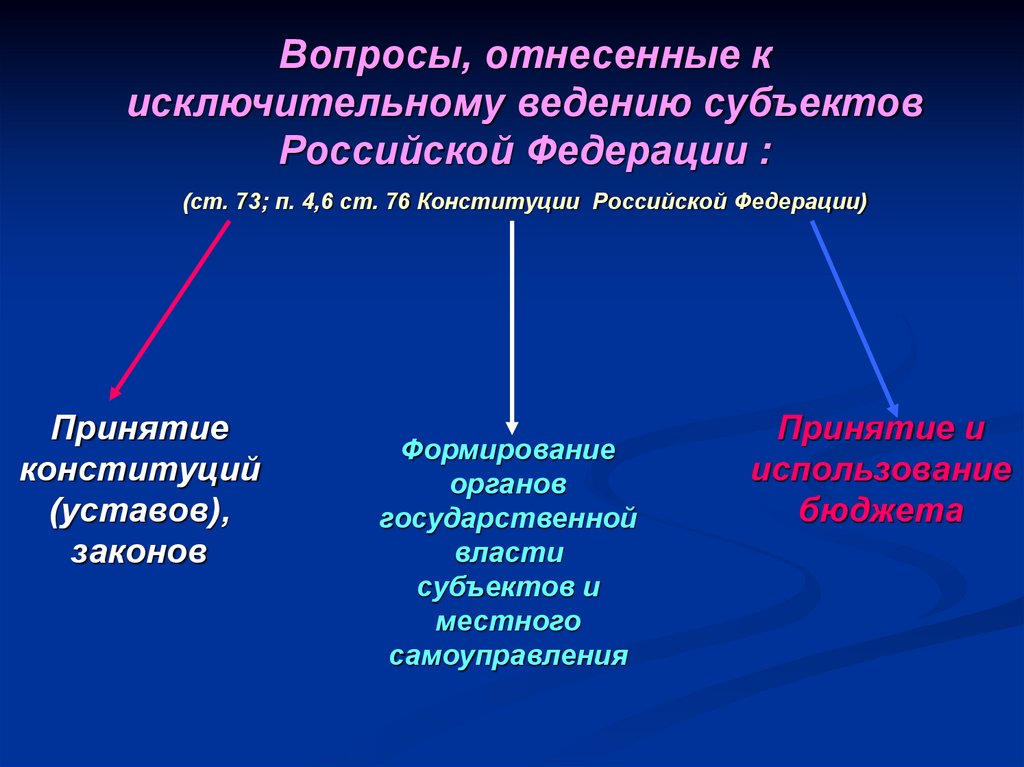 Вопросы, отнесенные к исключительному ведению субъектов Российской Федерации :

(ст. 73; п. 4,6 ст. 76 Конституции Российской Федерации)

Принятие конституций (уставов), законов

Формирование органов государственной власти субъектов и местного самоуправления

Принятие и использование бюджета